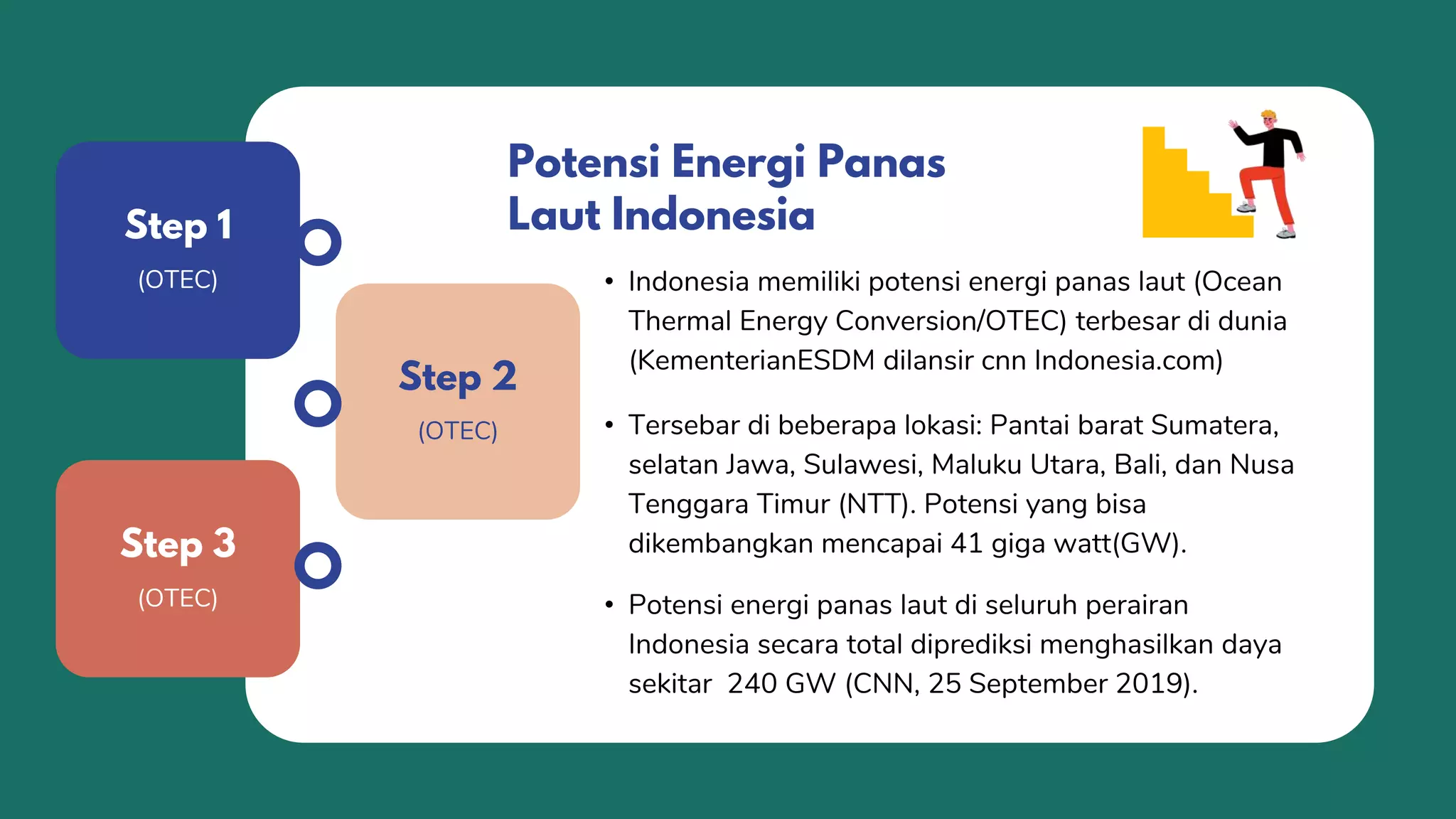 Step 1
(OTEC)

Step 2
(OTEC)

Step 3
(OTEC)

Potensi Energi Panas Laut Indonesia

• Indonesia memiliki potensi energi panas laut (Ocean Thermal Energy Conversion/OTEC) terbesar di dunia (KementerianESDM dilansir cnn Indonesia.com)

• Tersebar di beberapa lokasi: Pantai barat Sumatera, selatan Jawa, Sulawesi, Maluku Utara, Bali, dan Nusa Tenggara Timur (NTT). Potensi yang bisa dikembangkan mencapai 41 giga watt(GW).

• Potensi energi panas laut di seluruh perairan Indonesia secara total diprediksi menghasilkan daya sekitar 240 GW (CNN, 25 September 2019).